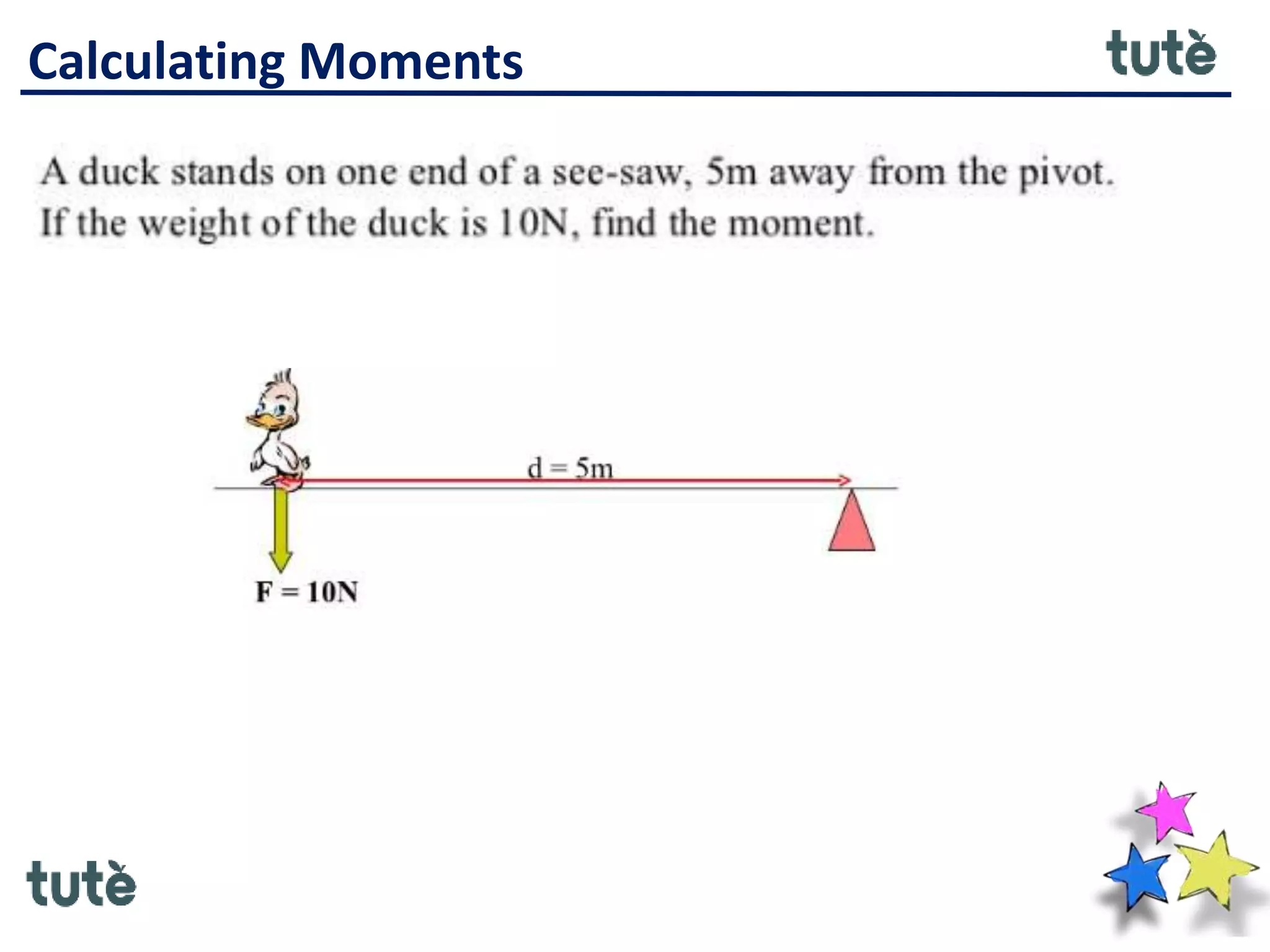 Calculating Moments

tutè

A duck stands on one end of a see-saw, 5m away from the pivot. If the weight of the duck is 10N, find the moment.

d = 5m

F = 10N

tutè